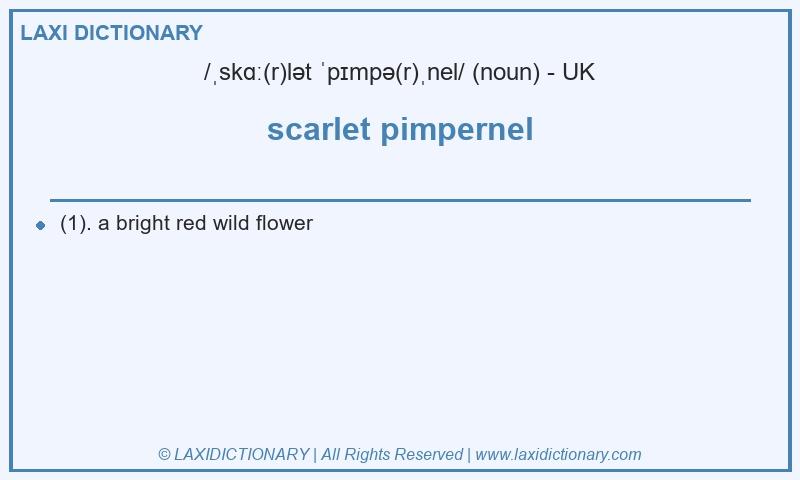 LAXI DICTIONARY

/ˌskɑː(r)lət ˈpɪmpə(r)ˌnel/ (noun) - UK

scarlet pimpernel

(1). a bright red wild flower

© LAXIDICTIONARY | All Rights Reserved | www.laxidictionary.com